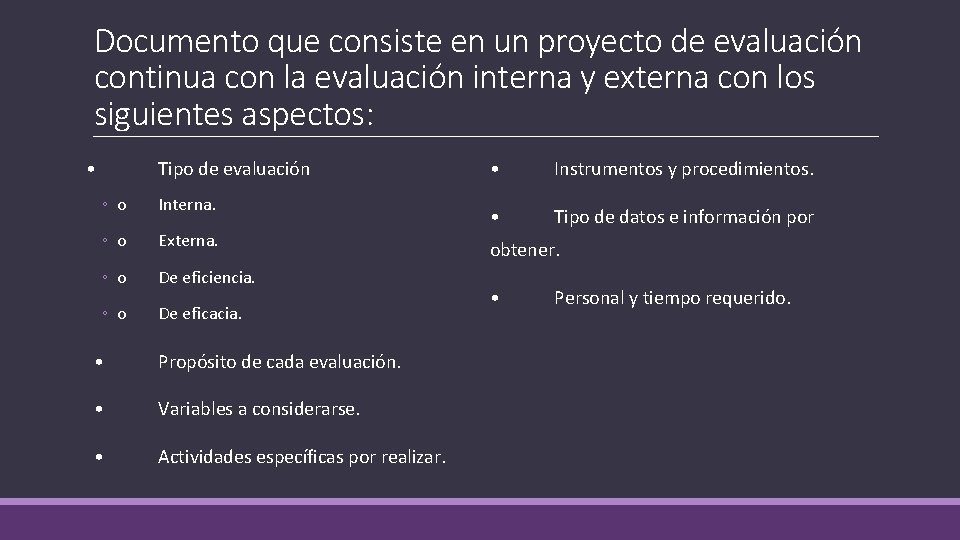 Documento que consiste en un proyecto de evaluación continua con la evaluación interna y externa con los siguientes aspectos:

• Tipo de evaluación

◦ o Interna.

◦ o Externa.

◦ o De eficiencia.

◦ o De eficacia.

• Propósito de cada evaluación.

• Variables a considerarse.

• Actividades específicas por realizar.

• Instrumentos y procedimientos.

• Tipo de datos e información por obtener.

• Personal y tiempo requerido.